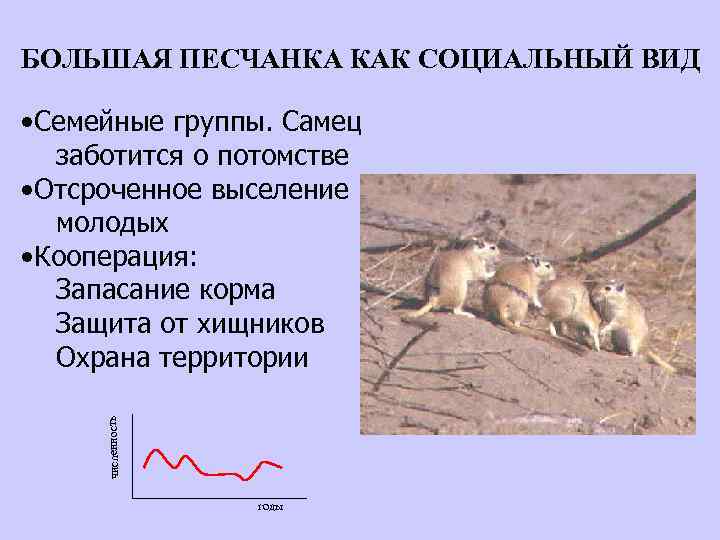 БОЛЬШАЯ ПЕСЧАНКА КАК СОЦИАЛЬНЫЙ ВИД

•Семейные группы. Самец заботится о потомстве
•Отсроченное выселение молодых
•Кооперация:
Запасание корма
Защита от хищников
Охрана территории

численность

годы